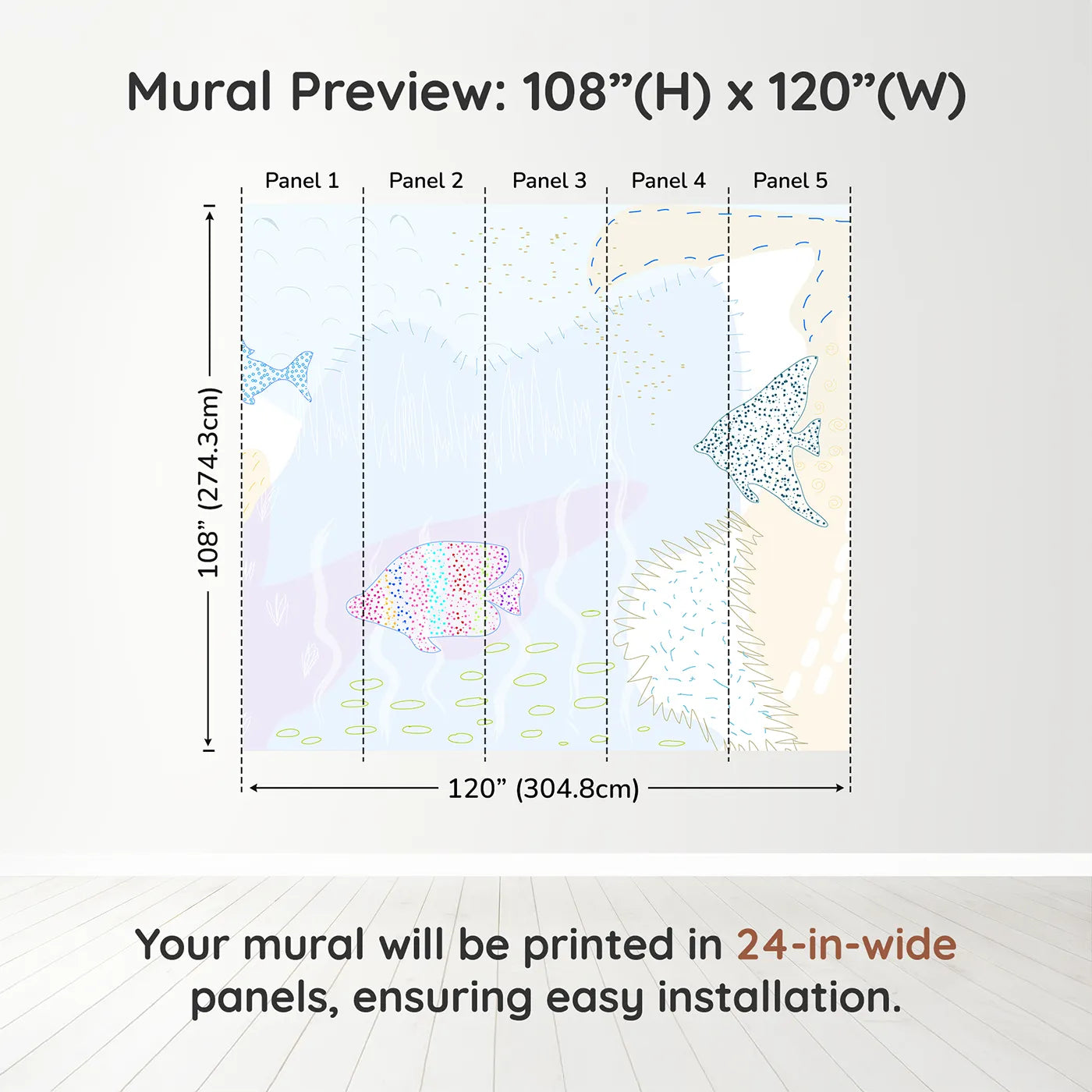 Mural Preview: 108”(H) x 120”(W)

Panel 1
Panel 2
Panel 3
Panel 4
Panel 5

108” (274.3cm)

120” (304.8cm)

Your mural will be printed in 24-in-wide panels, ensuring easy installation.